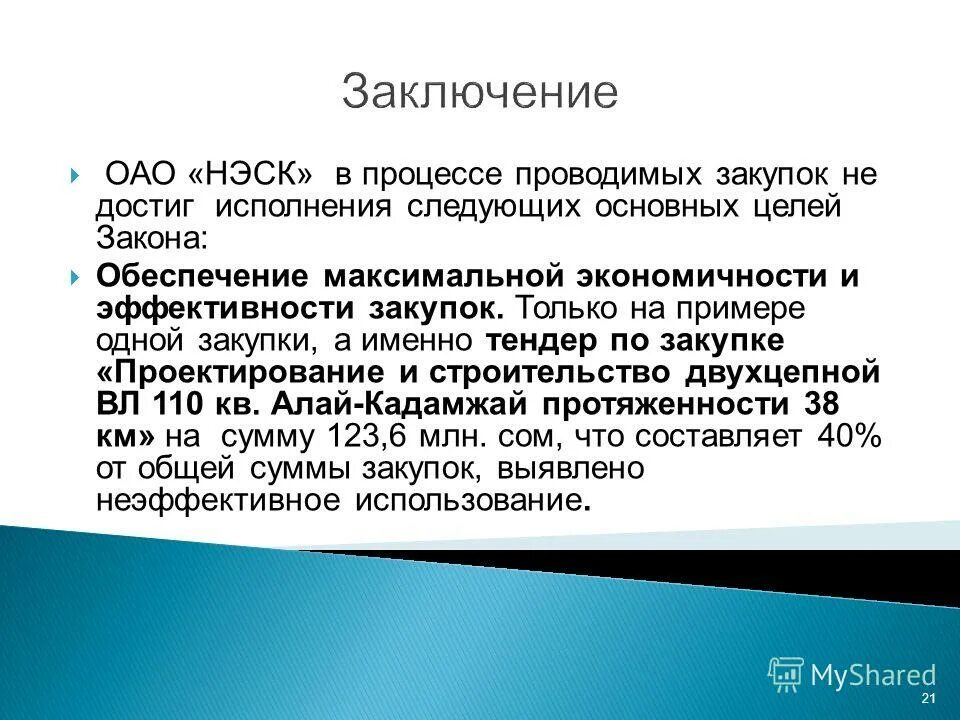 Заключение

ОАО «НЭСК» в процессе проводимых закупок не достиг исполнения следующих основных целей Закона:

Обеспечение максимальной экономичности и эффективности закупок. Только на примере одной закупки, а именно тендер по закупке «Проектирование и строительство двухцепной ВЛ 110 кв. Алай-Кадамжай протяженности 38 км» на сумму 123,6 млн. сом, что составляет 40% от общей суммы закупок, выявлено неэффективное использование.

MyShared

21